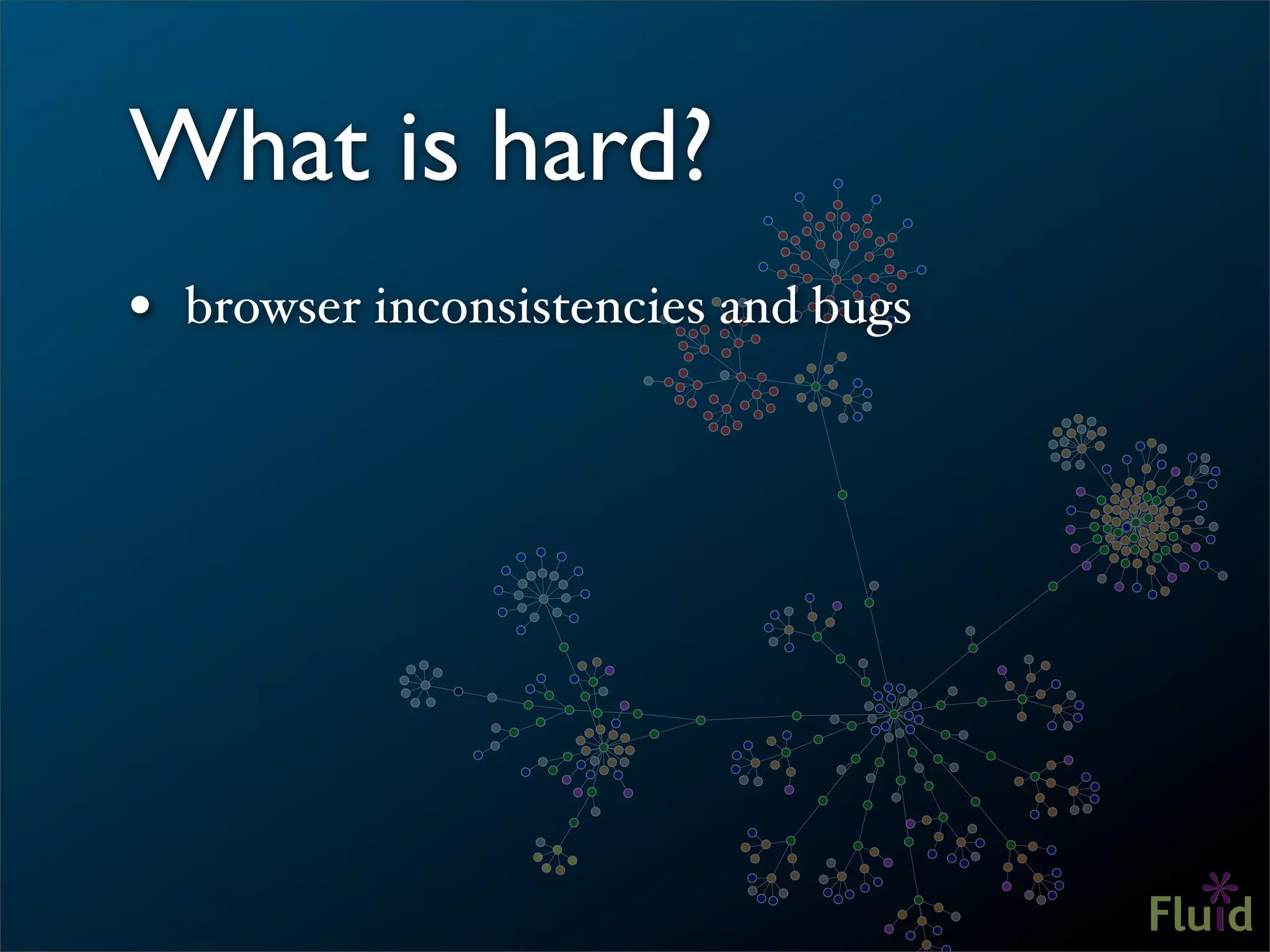 What is hard?

• browser inconsistencies and bugs

Fluid